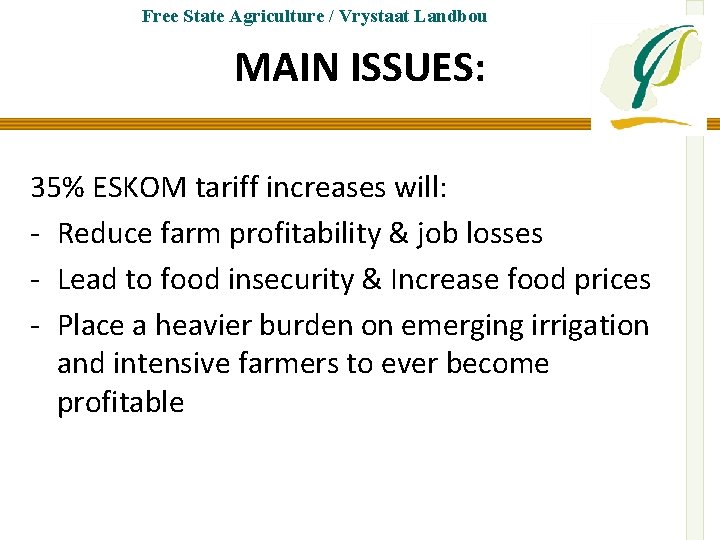 Free State Agriculture / Vrystaat Landbou

MAIN ISSUES:

35% ESKOM tariff increases will:

- Reduce farm profitability & job losses
- Lead to food insecurity & Increase food prices
- Place a heavier burden on emerging irrigation and intensive farmers to ever become profitable